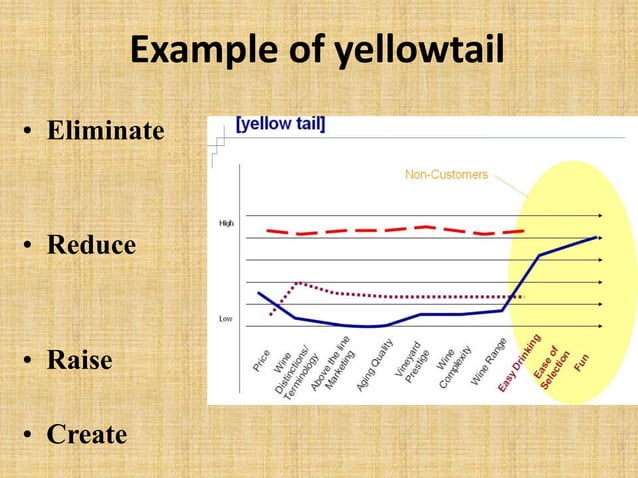 Example of yellowtail

• Eliminate

• Reduce

• Raise

• Create

[yellow tail]

Non-Customers

High

Low

Price

Wine Distinctions/ Terminology

Above the line Marketing

Aging Quality

Vineyard Prestige

Wine Complexity

Wine Range

Easy Drinking

Ease of Selection

Fun